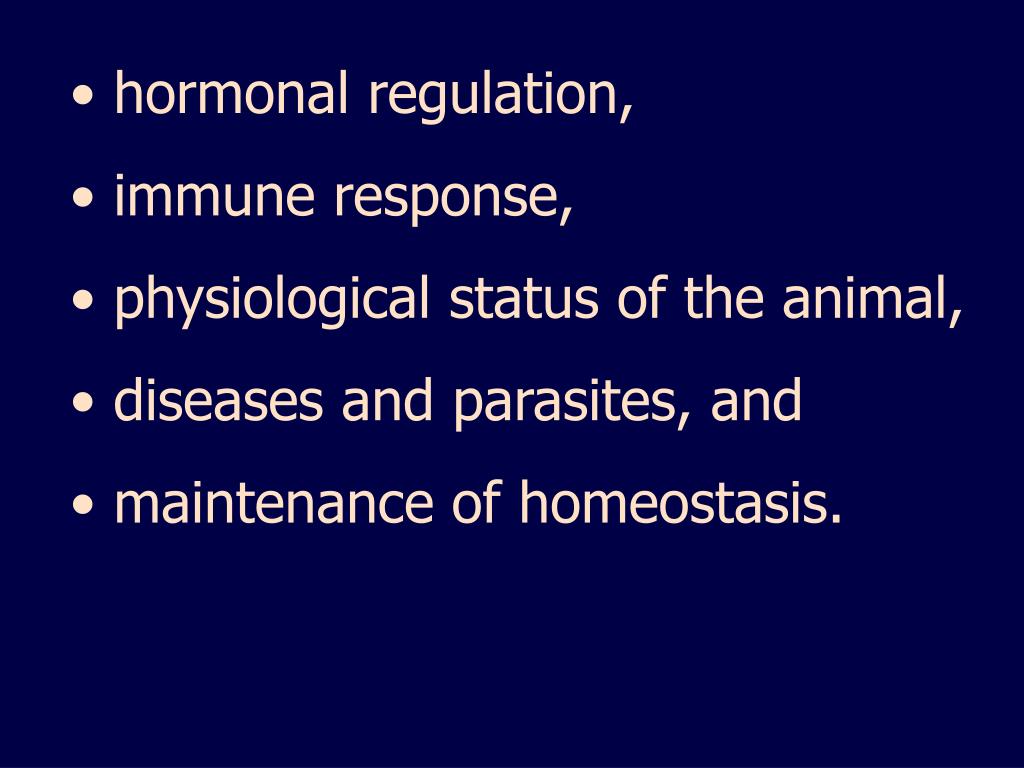 • hormonal regulation,
• immune response,
• physiological status of the animal,
• diseases and parasites, and
• maintenance of homeostasis.